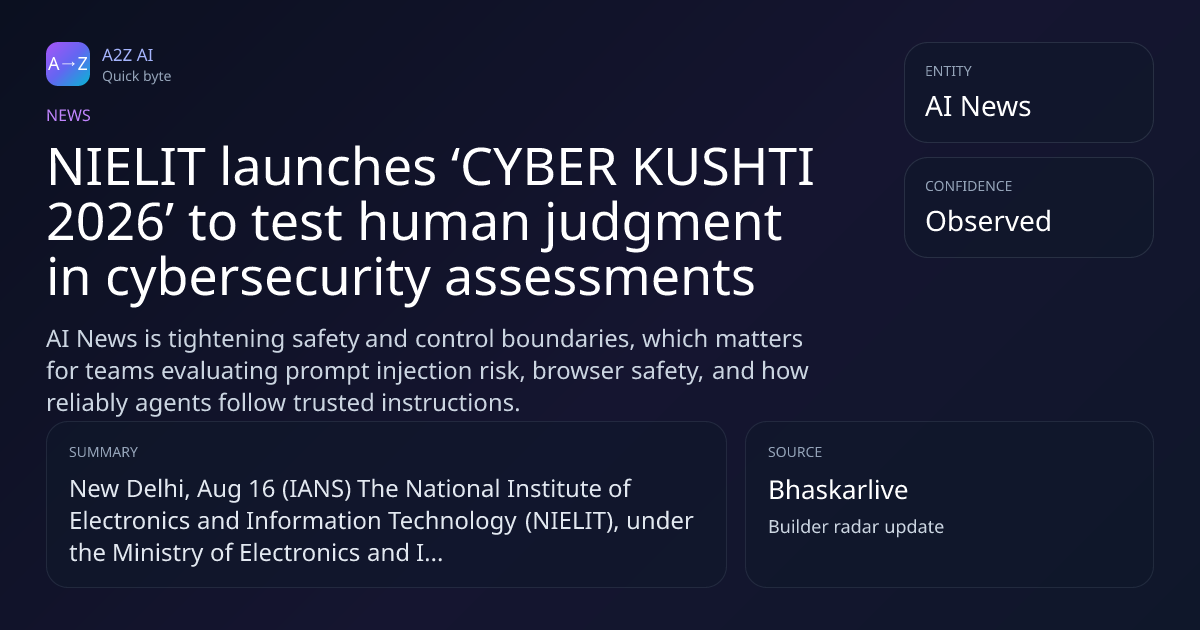 A→Z

A2Z AI
Quick byte

NEWS

NIELIT launches ‘CYBER KUSHTI 2026’ to test human judgment in cybersecurity assessments

AI News is tightening safety and control boundaries, which matters for teams evaluating prompt injection risk, browser safety, and how reliably agents follow trusted instructions.

ENTITY
AI News

CONFIDENCE
Observed

SUMMARY
New Delhi, Aug 16 (IANS) The National Institute of Electronics and Information Technology (NIELIT), under the Ministry of Electronics and I...

SOURCE
Bhaskarlive
Builder radar update